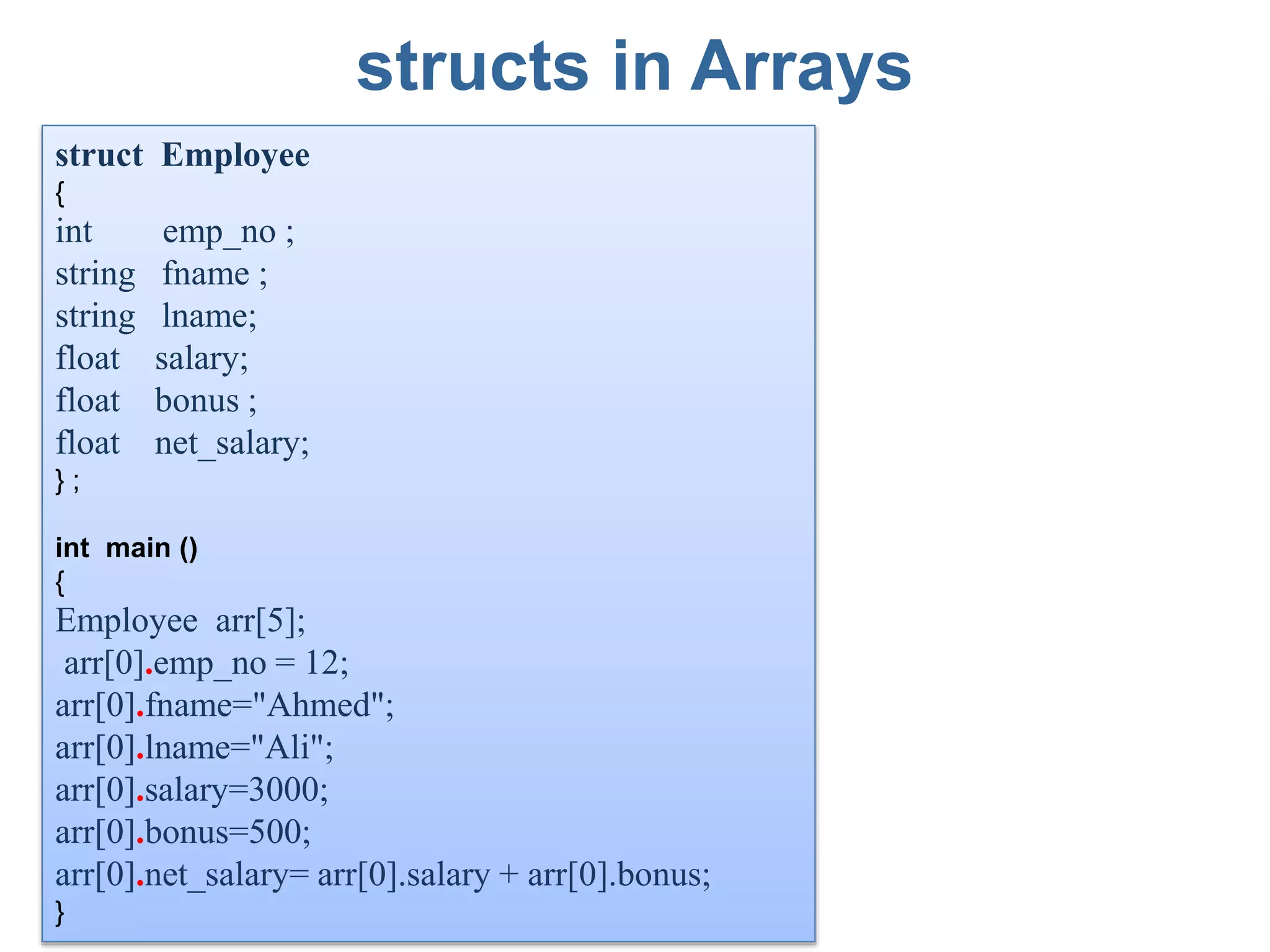 structs in Arrays

struct Employee
{
int emp_no ;
string fname ;
string lname;
float salary;
float bonus ;
float net_salary;
} ;

int main ()
{
Employee arr[5];
arr[0].emp_no = 12;
arr[0].fname="Ahmed";
arr[0].lname="Ali";
arr[0].salary=3000;
arr[0].bonus=500;
arr[0].net_salary= arr[0].salary + arr[0].bonus;
}